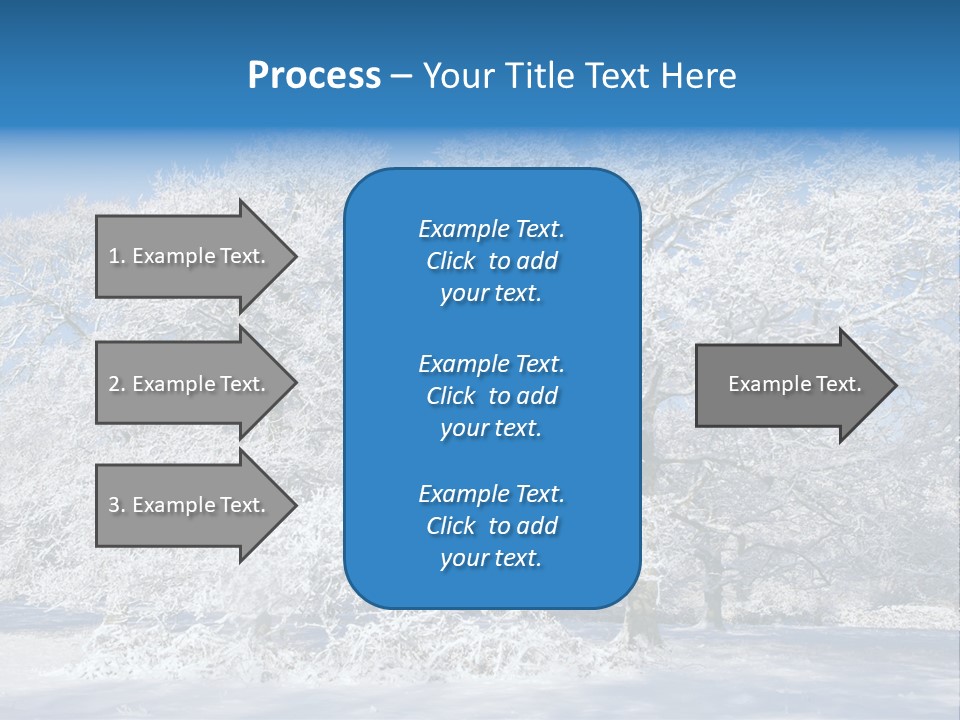 Process – Your Title Text Here

1. Example Text.

2. Example Text.

3. Example Text.

Example Text. Click to add your text.

Example Text. Click to add your text.

Example Text. Click to add your text.

Example Text.